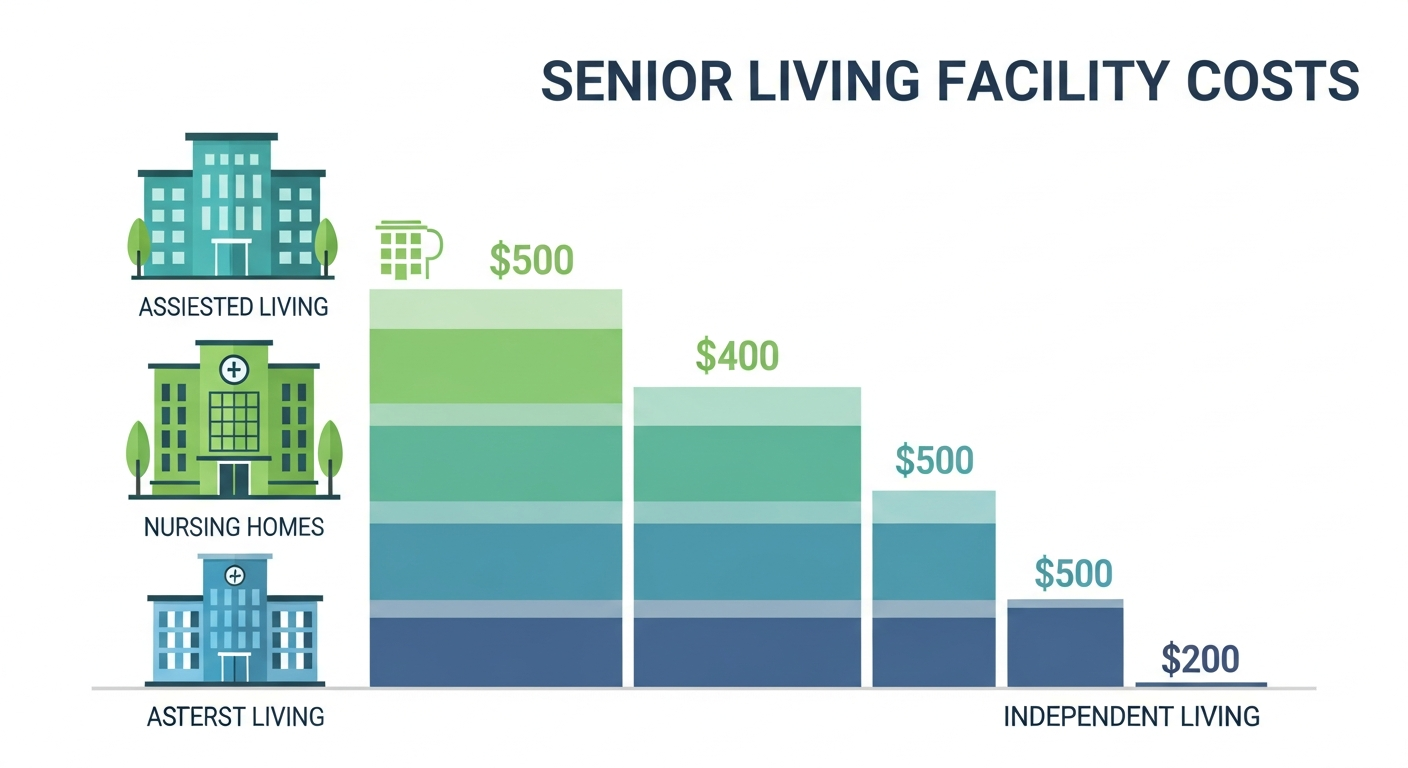 SENIOR LIVING FACILITY COSTS

ASSIESTED LIVING

NURSING HOMES

ASTERST LIVING

$500

$400

$500

$500

$200

INDEPENDENT LIVING